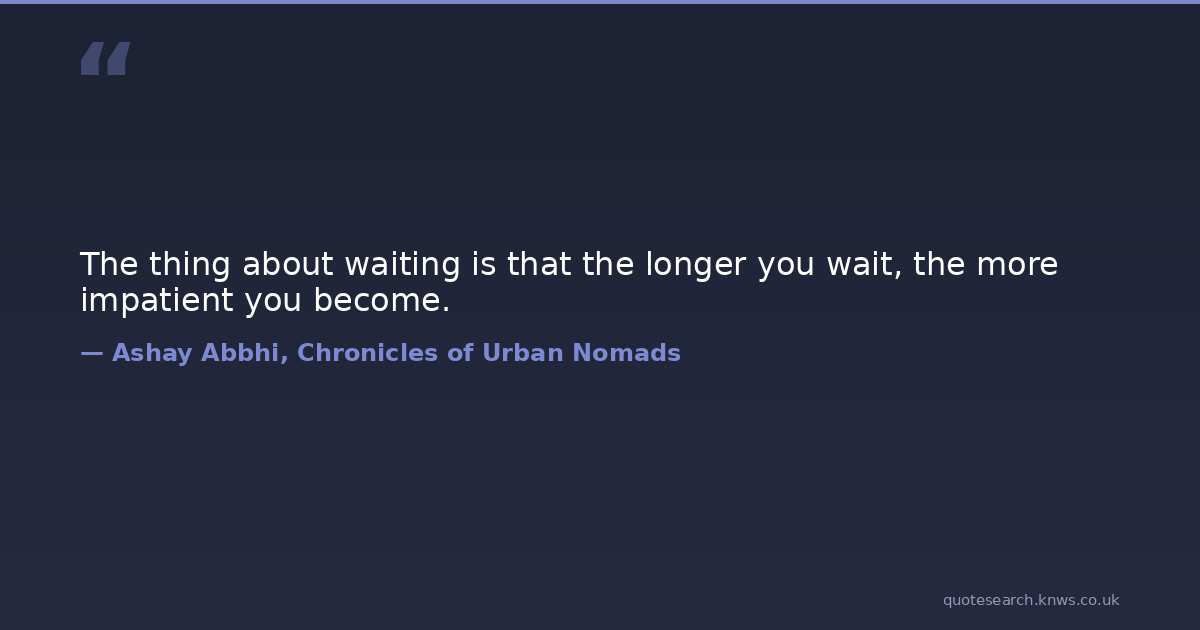 “

The thing about waiting is that the longer you wait, the more impatient you become.

— Ashay Abbhi, Chronicles of Urban Nomads

quotesearch.knws.co.uk